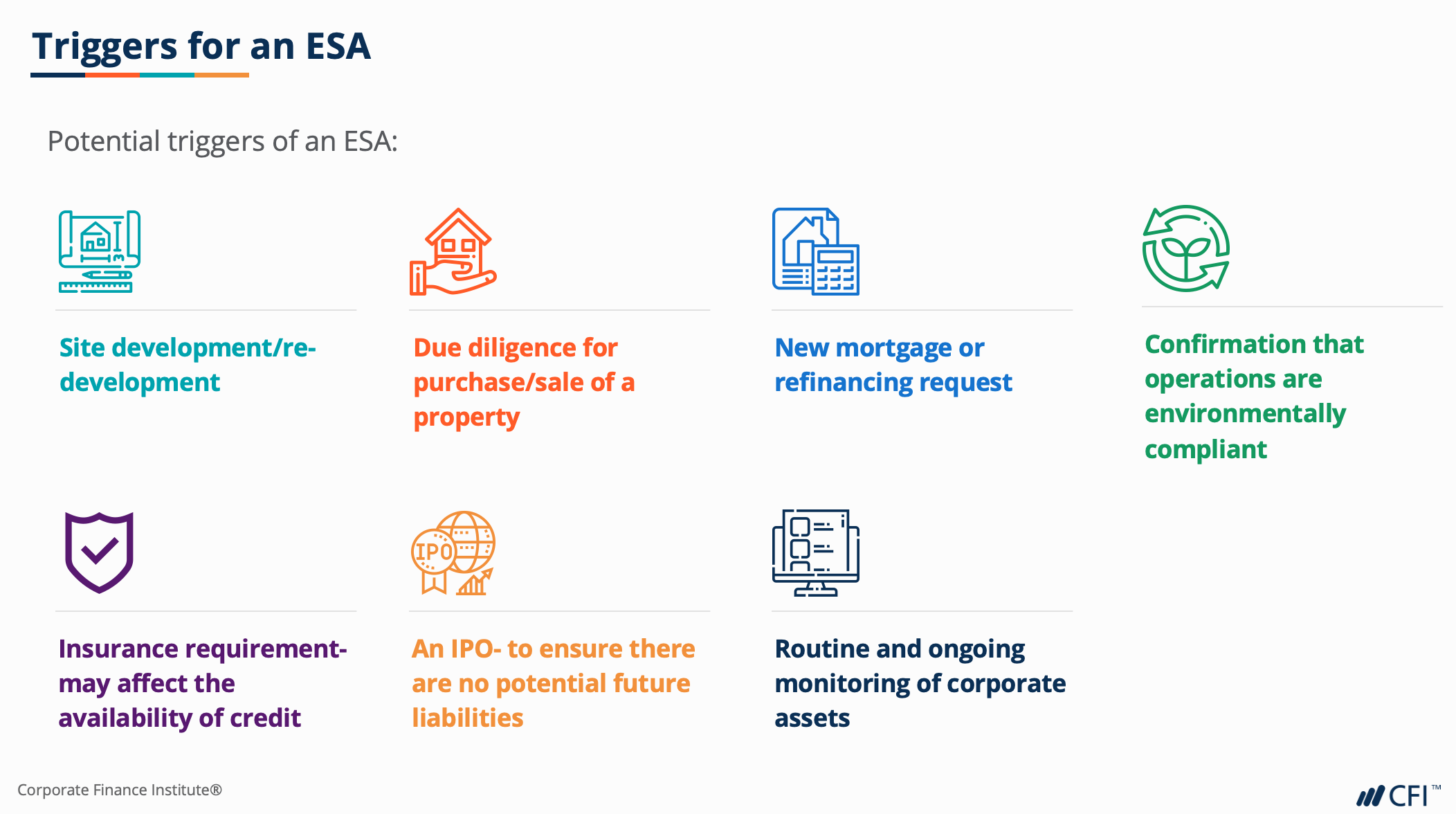 Triggers for an ESA

Potential triggers of an ESA:

Site development/re-development

Due diligence for purchase/sale of a property

New mortgage or refinancing request

Confirmation that operations are environmentally compliant

Insurance requirement- may affect the availability of credit

IPO

An IPO- to ensure there are no potential future liabilities

Routine and ongoing monitoring of corporate assets

Corporate Finance Institute®

CFI™